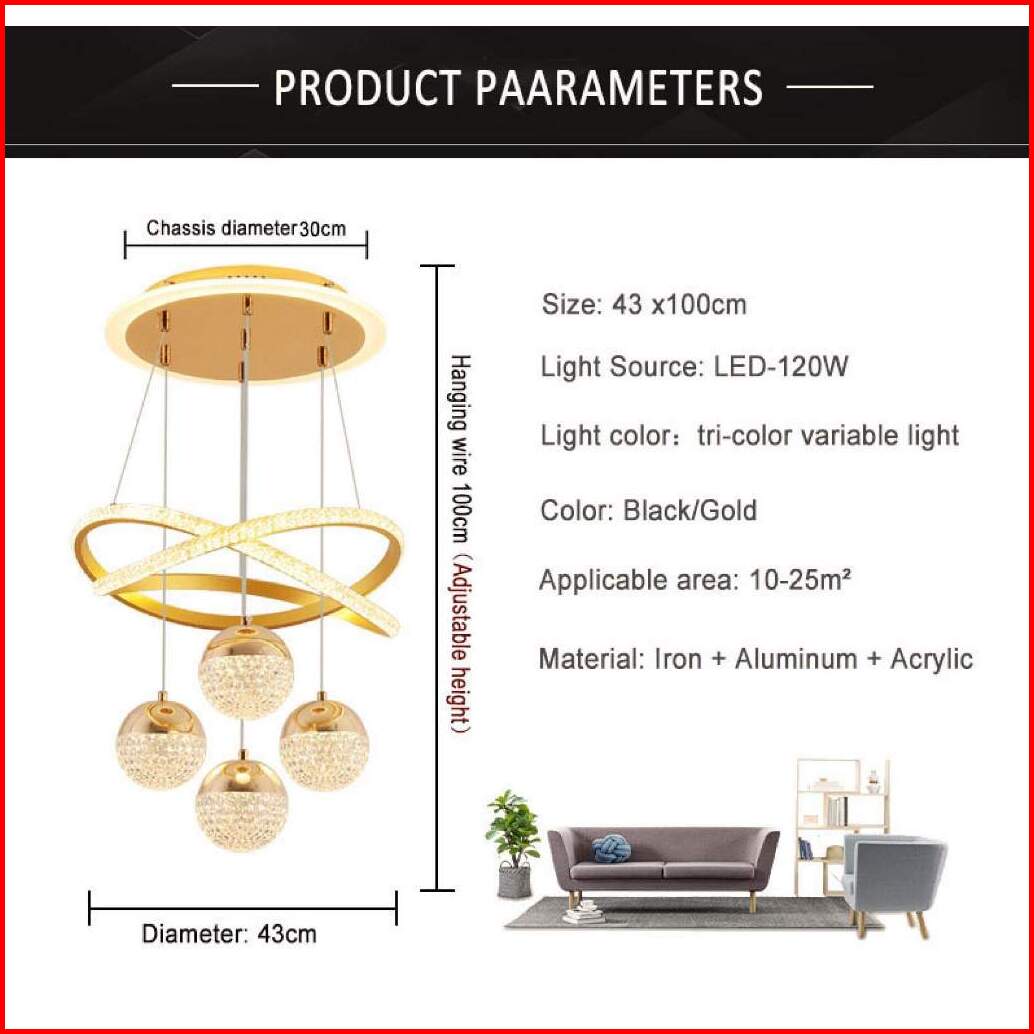 PRODUCT PAARAMETERS

Chassis diameter30cm

Hanging wire 100cm（Adjustable height）

Diameter: 43cm

Size: 43 x100cm

Light Source: LED-120W

Light color：tri-color variable light

Color: Black/Gold

Applicable area: 10-25m²

Material: Iron + Aluminum + Acrylic